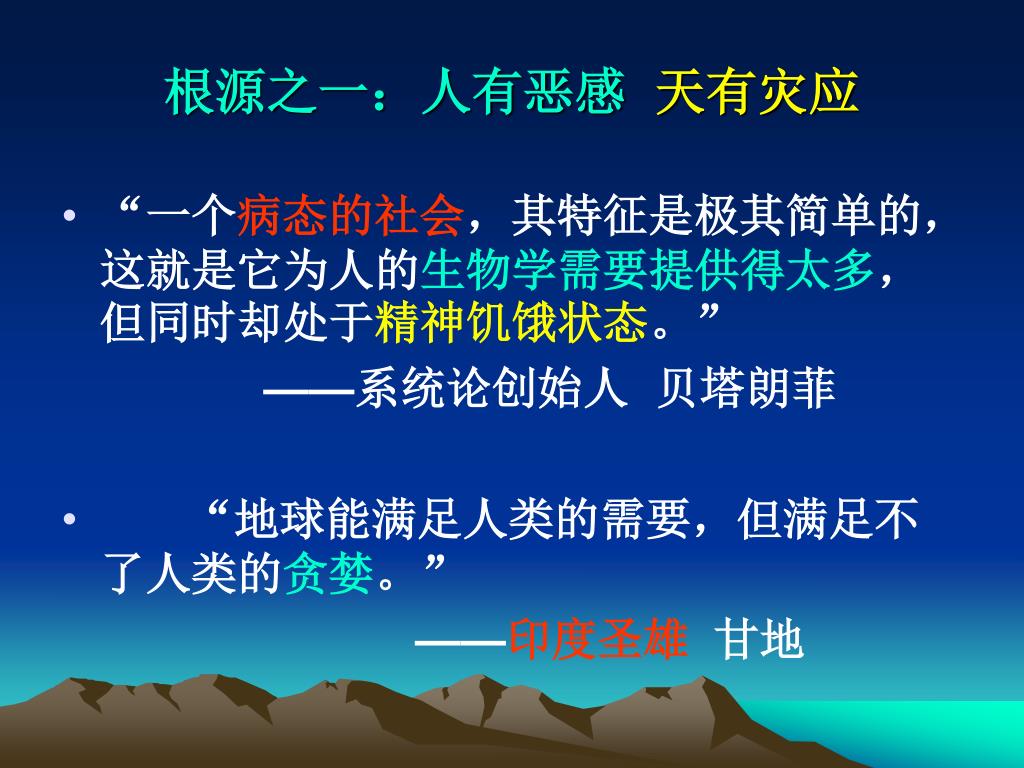 根源之一：人有恶感 天有灾应

• “一个病态的社会，其特征是极其简单的，这就是它为人的生物学需要提供得太多，但同时却处于精神饥饿状态。”

——系统论创始人 贝塔朗菲

• “地球能满足人类的需要，但满足不了人类的贪婪。”

——印度圣雄 甘地